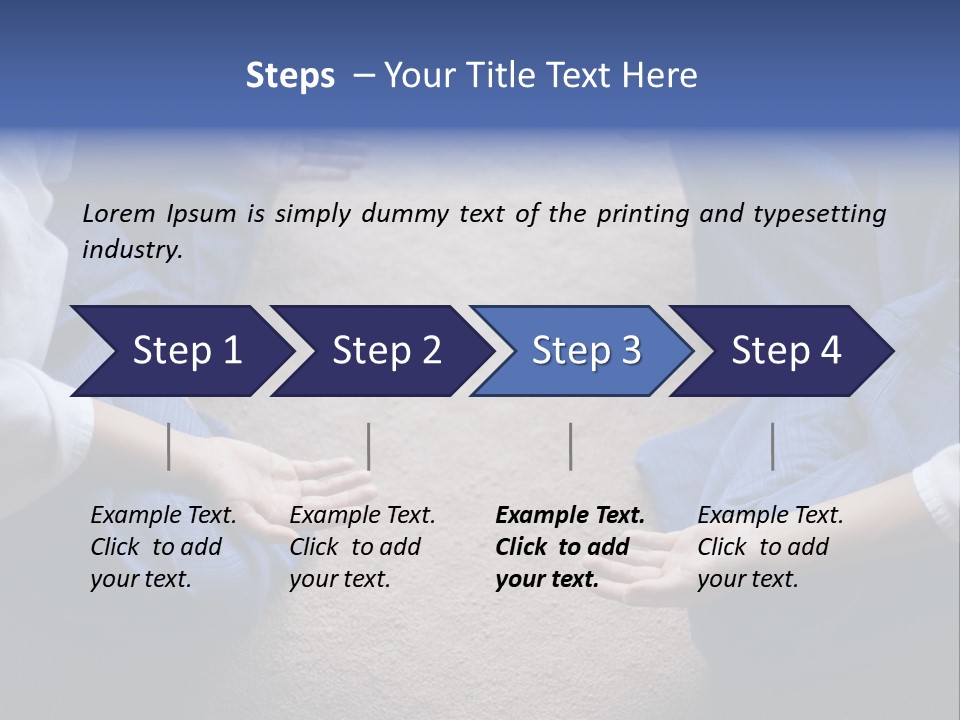 Steps – Your Title Text Here

Lorem Ipsum is simply dummy text of the printing and typesetting industry.

Step 1

Step 2

Step 3

Step 4

Example Text. Click to add your text.

Example Text. Click to add your text.

Example Text. Click to add your text.

Example Text. Click to add your text.